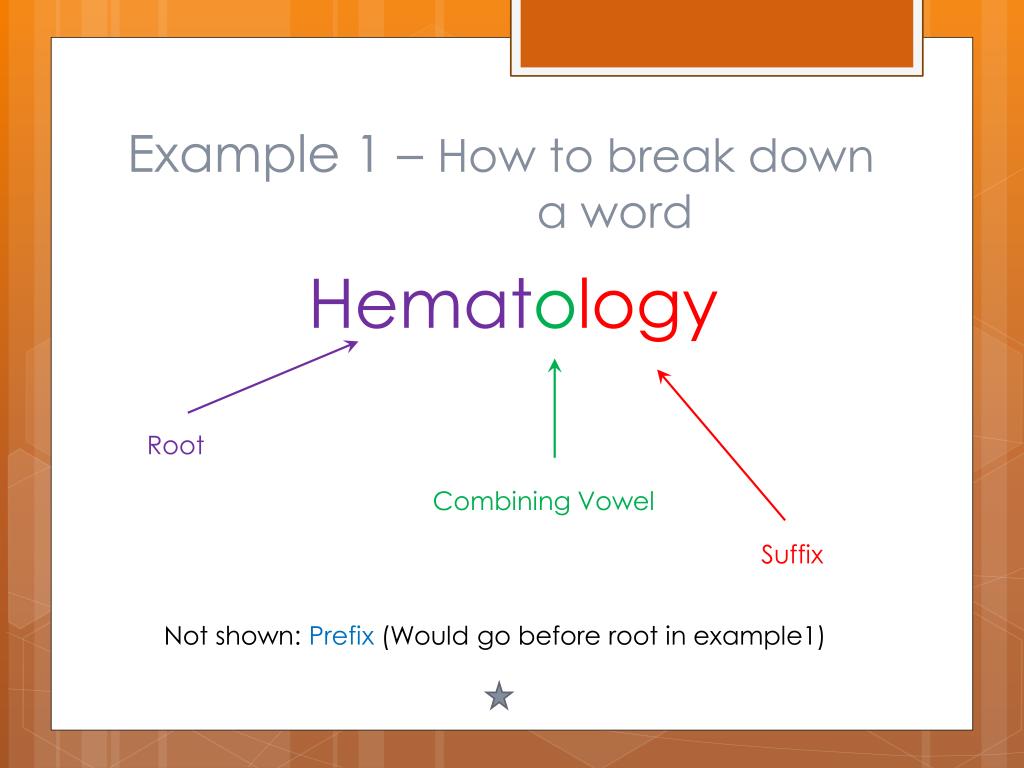 Example 1 – How to break down a word

Hematology

Root

Combining Vowel

Suffix

Not shown: Prefix (Would go before root in example1)